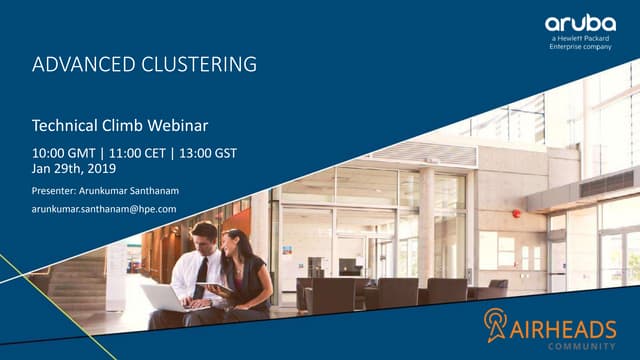 aruba
a Hewlett Packard Enterprise company

ADVANCED CLUSTERING

Technical Climb Webinar

10:00 GMT | 11:00 CET | 13:00 GST
Jan 29th, 2019

Presenter: Arunkumar Santhanam

arunkumar.santhanam@hpe.com

AIRHEADS
COMMUNITY